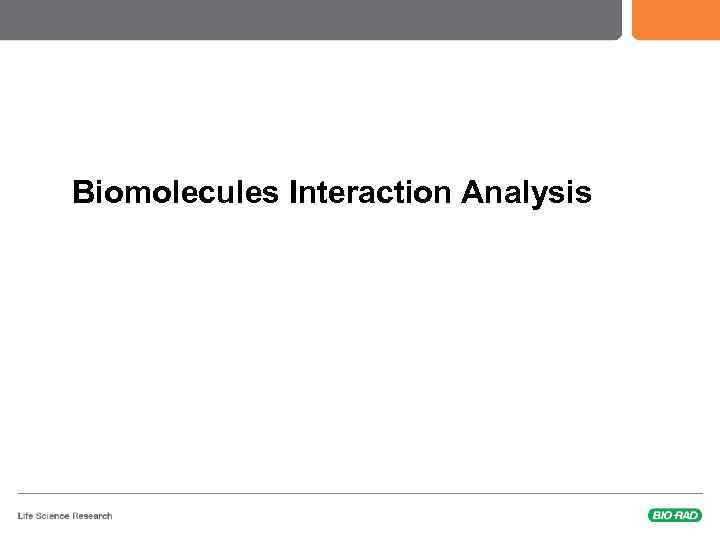 Biomolecules Interaction Analysis

Life Science Research

BIO-RAD